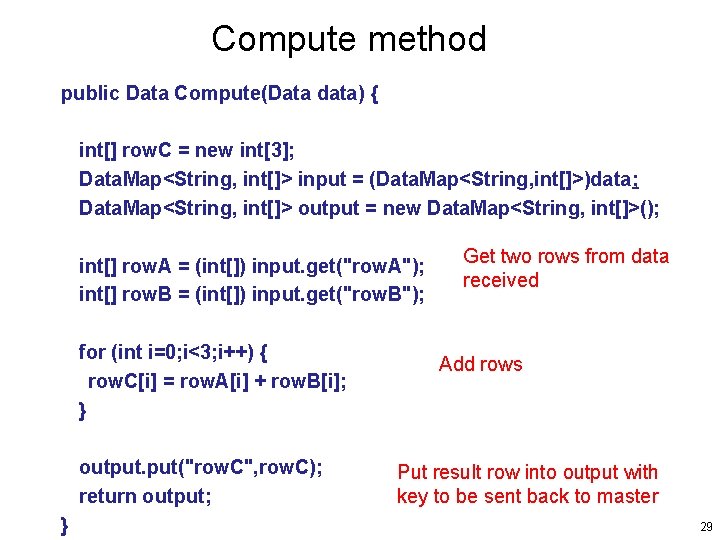 Compute method

public Data Compute(Data data) {

int[] rowC = new int[3];
DataMap<String, int[]> input = (DataMap<String,int[]>)data;
DataMap<String, int[]> output = new DataMap<String, int[]>();

int[] rowA = (int[]) input.get("rowA");
int[] rowB = (int[]) input.get("rowB");

Get two rows from data received

for (int i=0;i<3;i++) {
rowC[i] = rowA[i] + rowB[i];
}

Add rows

output.put("rowC",rowC);
return output;
}

Put result row into output with key to be sent back to master

29